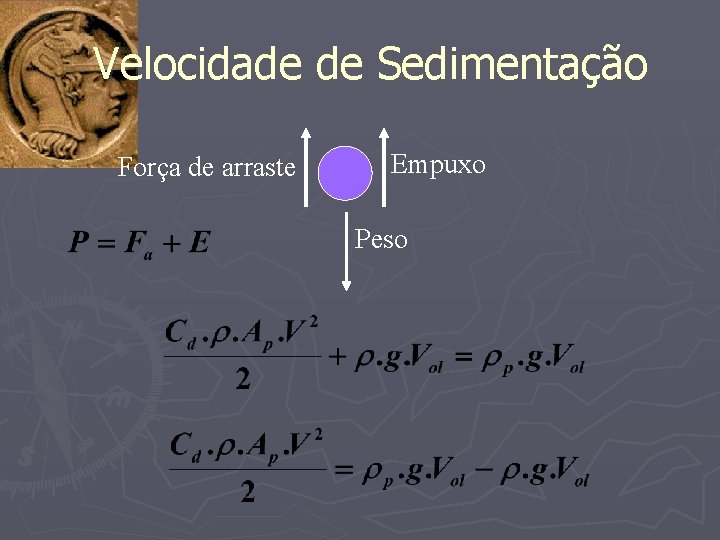 Velocidade de Sedimentação

Força de arraste

Empuxo

Peso

$P = F_a + E$

$\frac{C_d.\rho.A_p.V^2}{2} + \rho.g.V_{ol} = \rho_p.g.V_{ol}$

$\frac{C_d.\rho.A_p.V^2}{2} = \rho_p.g.V_{ol} - \rho.g.V_{ol}$